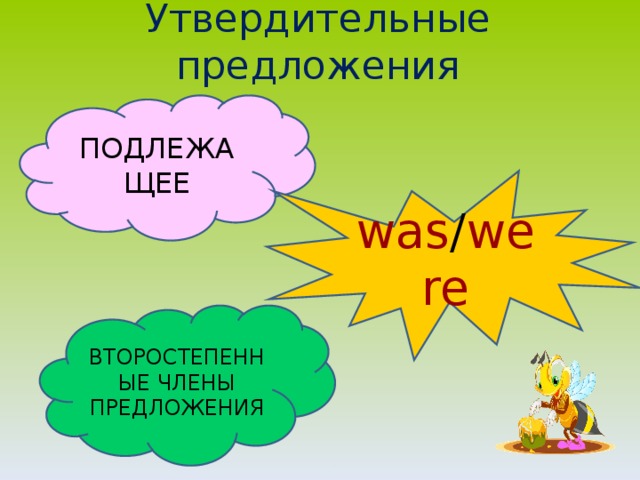 Утвердительные предложения

ПОДЛЕЖАЩЕЕ

was/were

ВТОРОСТЕПЕННЫЕ ЧЛЕНЫ ПРЕДЛОЖЕНИЯ